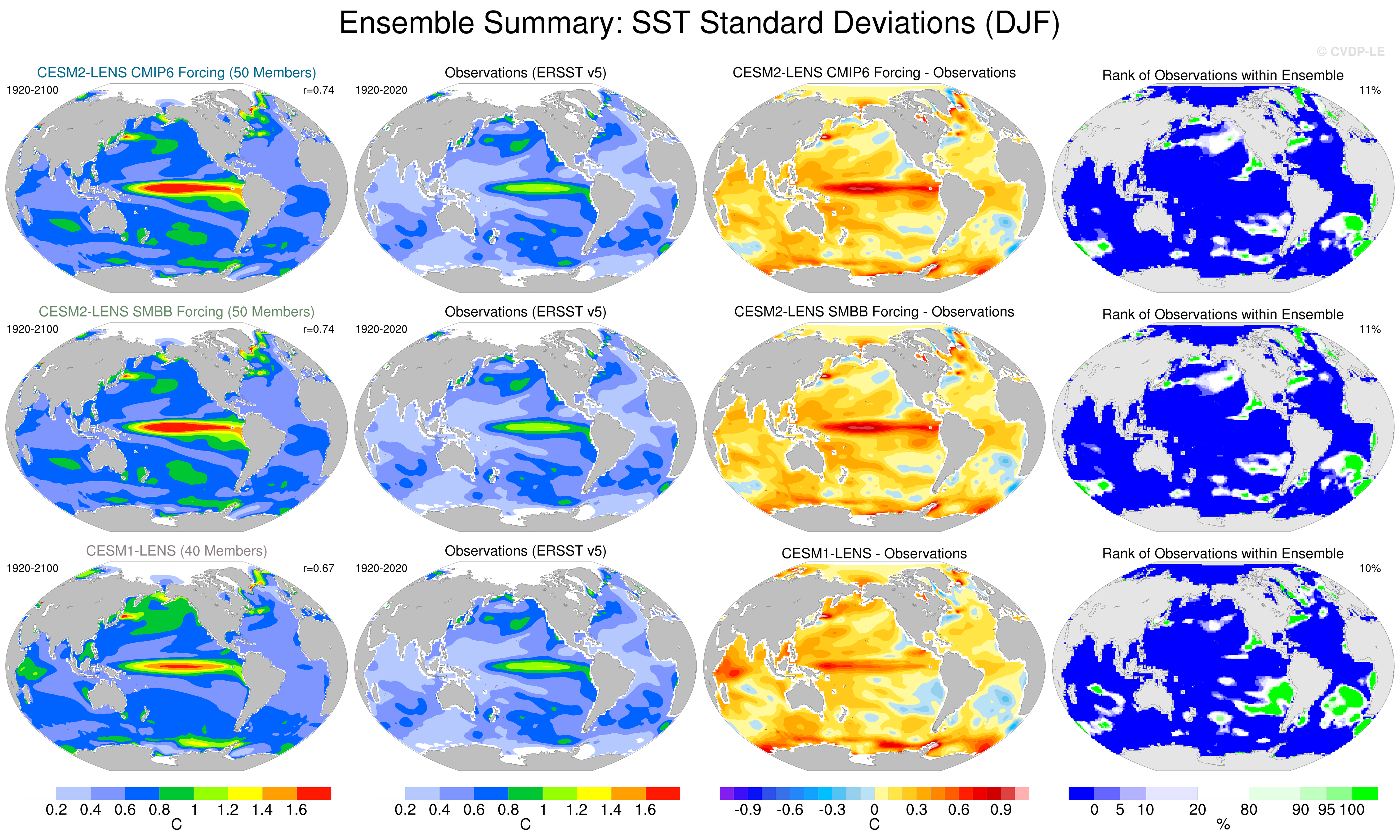 Ensemble Summary: SST Standard Deviations (DJF)

© CVDP-LE

CESM2-LENS CMIP6 Forcing (50 Members)
1920-2100 r=0.74

Observations (ERSST v5)
1920-2020

CESM2-LENS CMIP6 Forcing - Observations

Rank of Observations within Ensemble
11%

CESM2-LENS SMBB Forcing (50 Members)
1920-2100 r=0.74

Observations (ERSST v5)
1920-2020

CESM2-LENS SMBB Forcing - Observations

Rank of Observations within Ensemble
11%

CESM1-LENS (40 Members)
1920-2100 r=0.67

Observations (ERSST v5)
1920-2020

CESM1-LENS - Observations

Rank of Observations within Ensemble
10%

0.2 0.4 0.6 0.8 1 1.2 1.4 1.6
C

0.2 0.4 0.6 0.8 1 1.2 1.4 1.6
C

-0.9 -0.6 -0.3 0 0.3 0.6 0.9
C

0 5 10 20 80 90 95 100
%